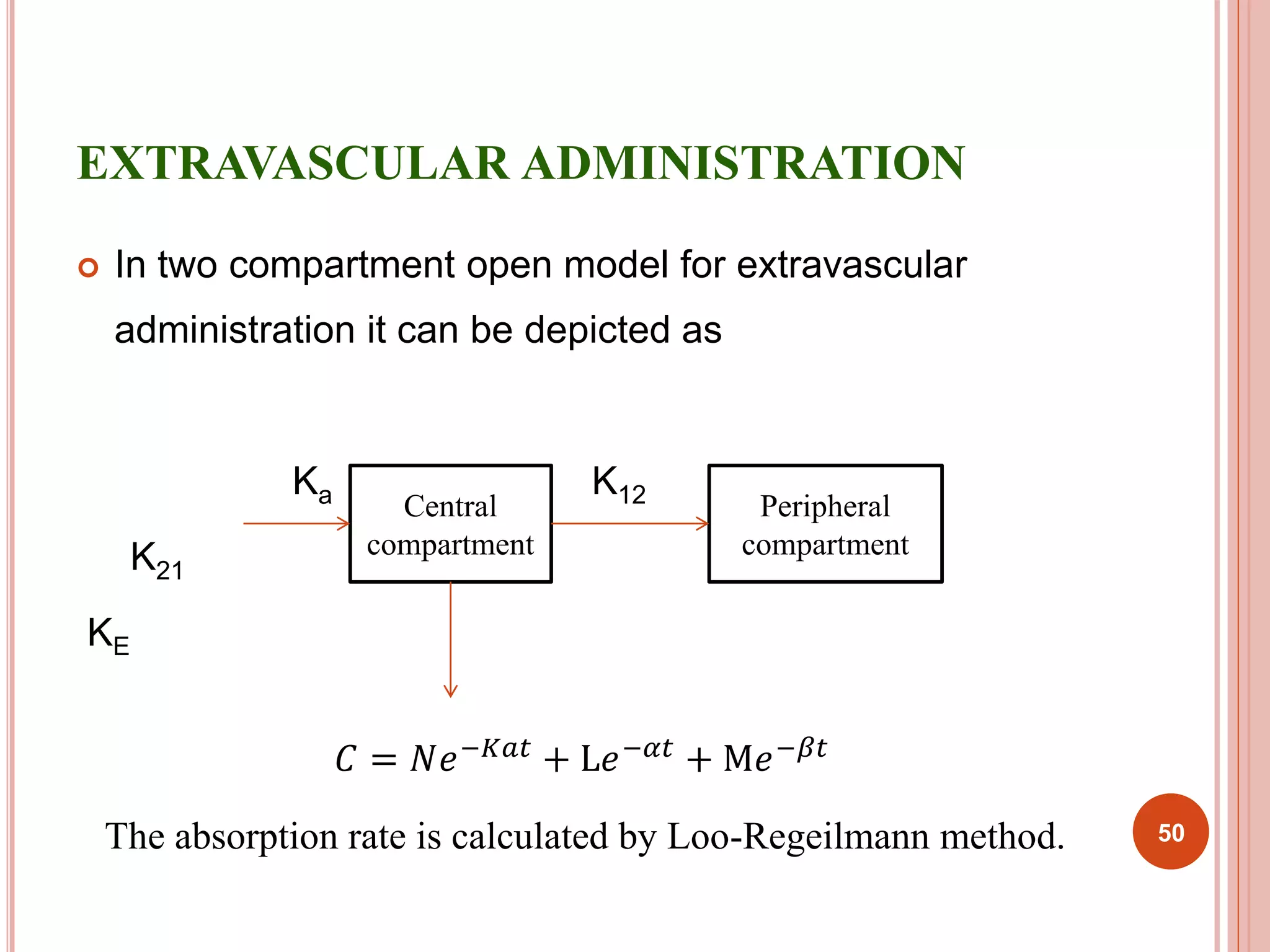 EXTRAVASCULAR ADMINISTRATION

In two compartment open model for extravascular administration it can be depicted as

$K_a$

Central compartment

$K_{12}$

Peripheral compartment

$K_{21}$

$K_E$

$C = Ne^{-Kat} + Le^{-\alpha t} + Me^{-\beta t}$

The absorption rate is calculated by Loo-Regeilmann method.

50